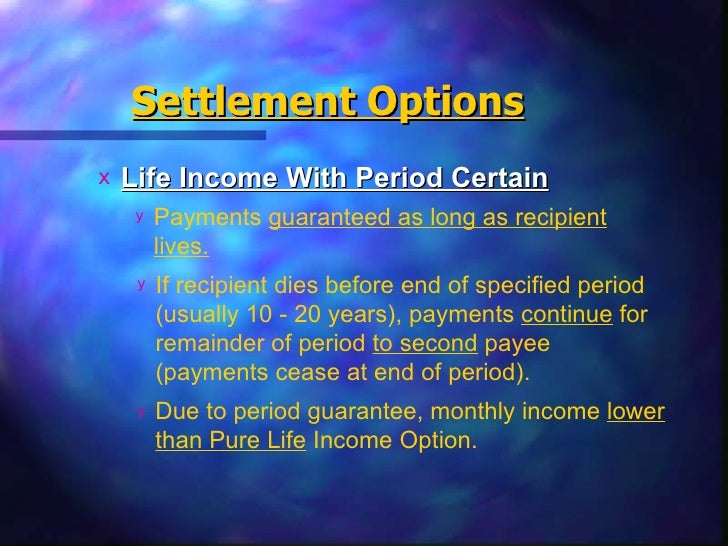 Settlement Options

x Life Income With Period Certain

y Payments guaranteed as long as recipient lives.

y If recipient dies before end of specified period (usually 10 - 20 years), payments continue for remainder of period to second payee (payments cease at end of period).

y Due to period guarantee, monthly income lower than Pure Life Income Option.